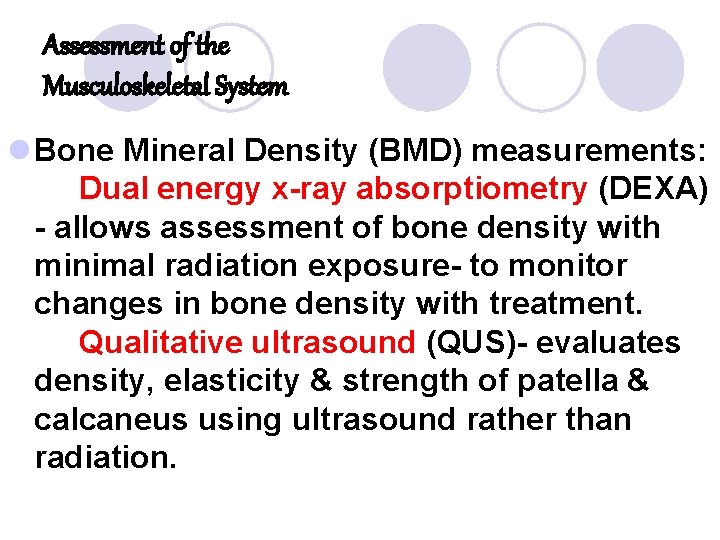 Assessment of the Musculoskeletal System

Bone Mineral Density (BMD) measurements:

Dual energy x-ray absorptiometry (DEXA) - allows assessment of bone density with minimal radiation exposure- to monitor changes in bone density with treatment.

Qualitative ultrasound (QUS)- evaluates density, elasticity & strength of patella & calcaneus using ultrasound rather than radiation.